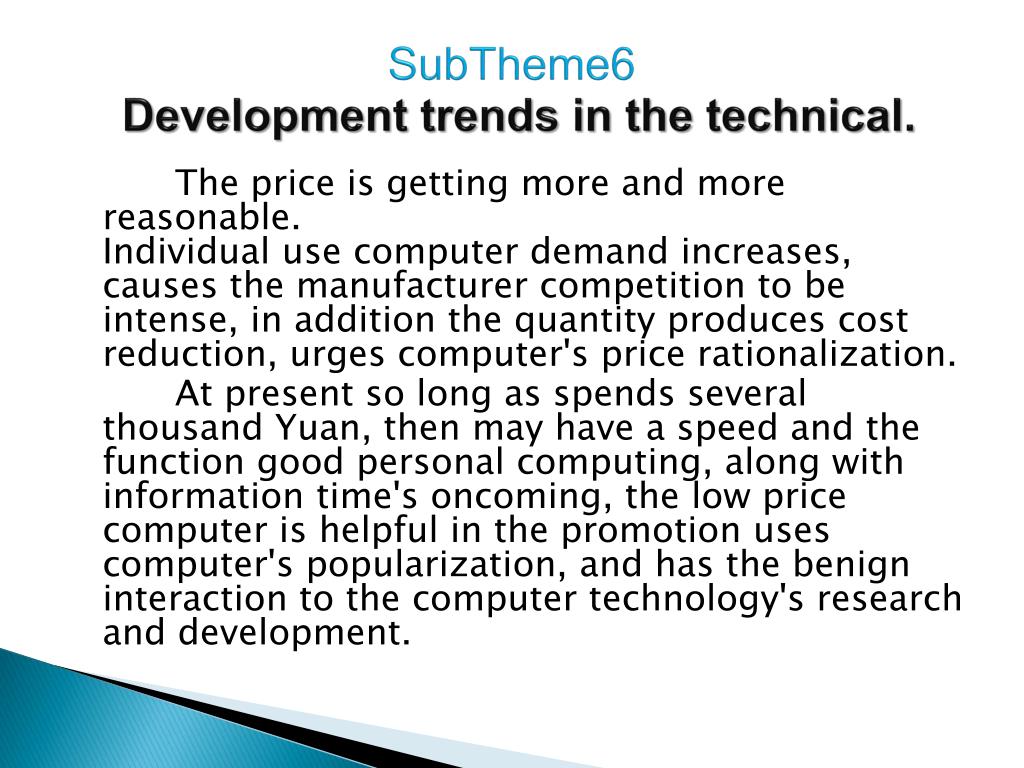 SubTheme6
Development trends in the technical.

The price is getting more and more reasonable.
Individual use computer demand increases, causes the manufacturer competition to be intense, in addition the quantity produces cost reduction, urges computer's price rationalization.

At present so long as spends several thousand Yuan, then may have a speed and the function good personal computing, along with information time's oncoming, the low price computer is helpful in the promotion uses computer's popularization, and has the benign interaction to the computer technology's research and development.